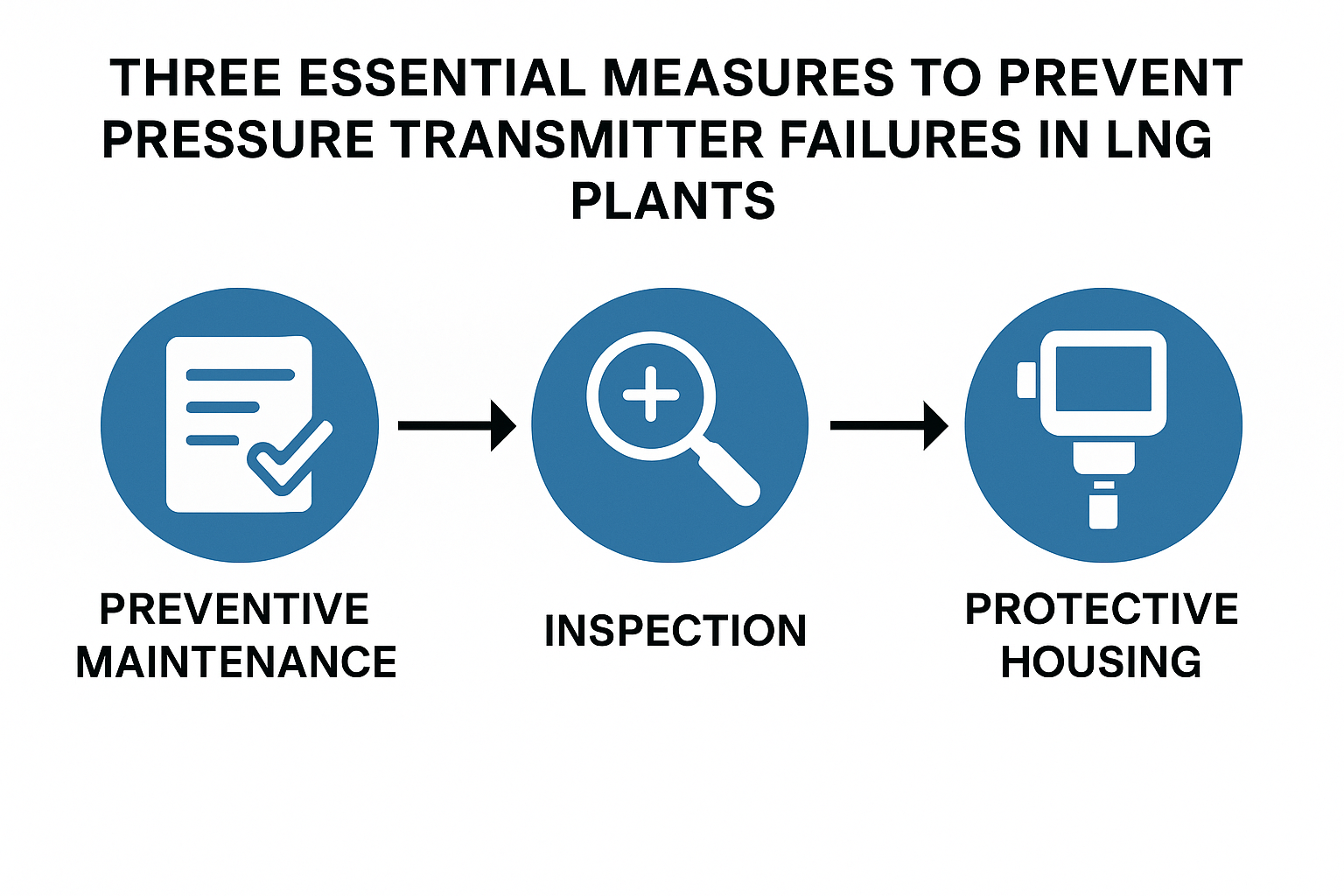 THREE ESSENTIAL MEASURES TO PREVENT PRESSURE TRANSMITTER FAILURES IN LNG PLANTS

PREVENTIVE MAINTENANCE

INSPECTION

PROTECTIVE HOUSING